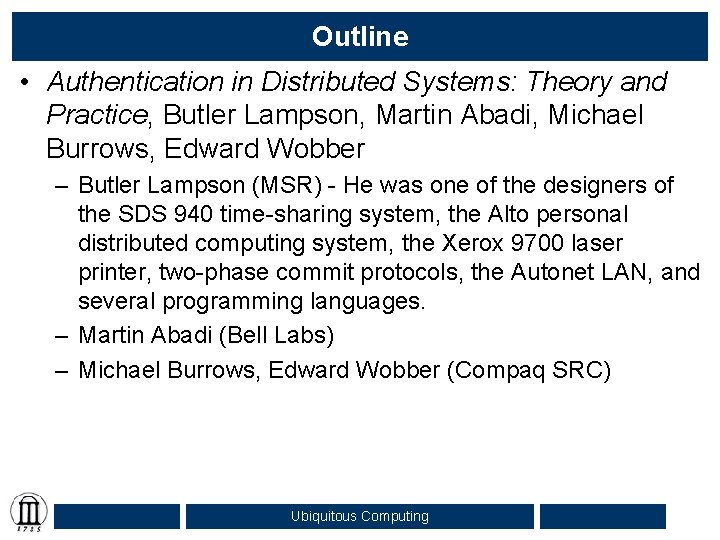 Outline

• Authentication in Distributed Systems: Theory and Practice, Butler Lampson, Martin Abadi, Michael Burrows, Edward Wobber

– Butler Lampson (MSR) - He was one of the designers of the SDS 940 time-sharing system, the Alto personal distributed computing system, the Xerox 9700 laser printer, two-phase commit protocols, the Autonet LAN, and several programming languages.

– Martin Abadi (Bell Labs)

– Michael Burrows, Edward Wobber (Compaq SRC)

1785

Ubiquitous Computing